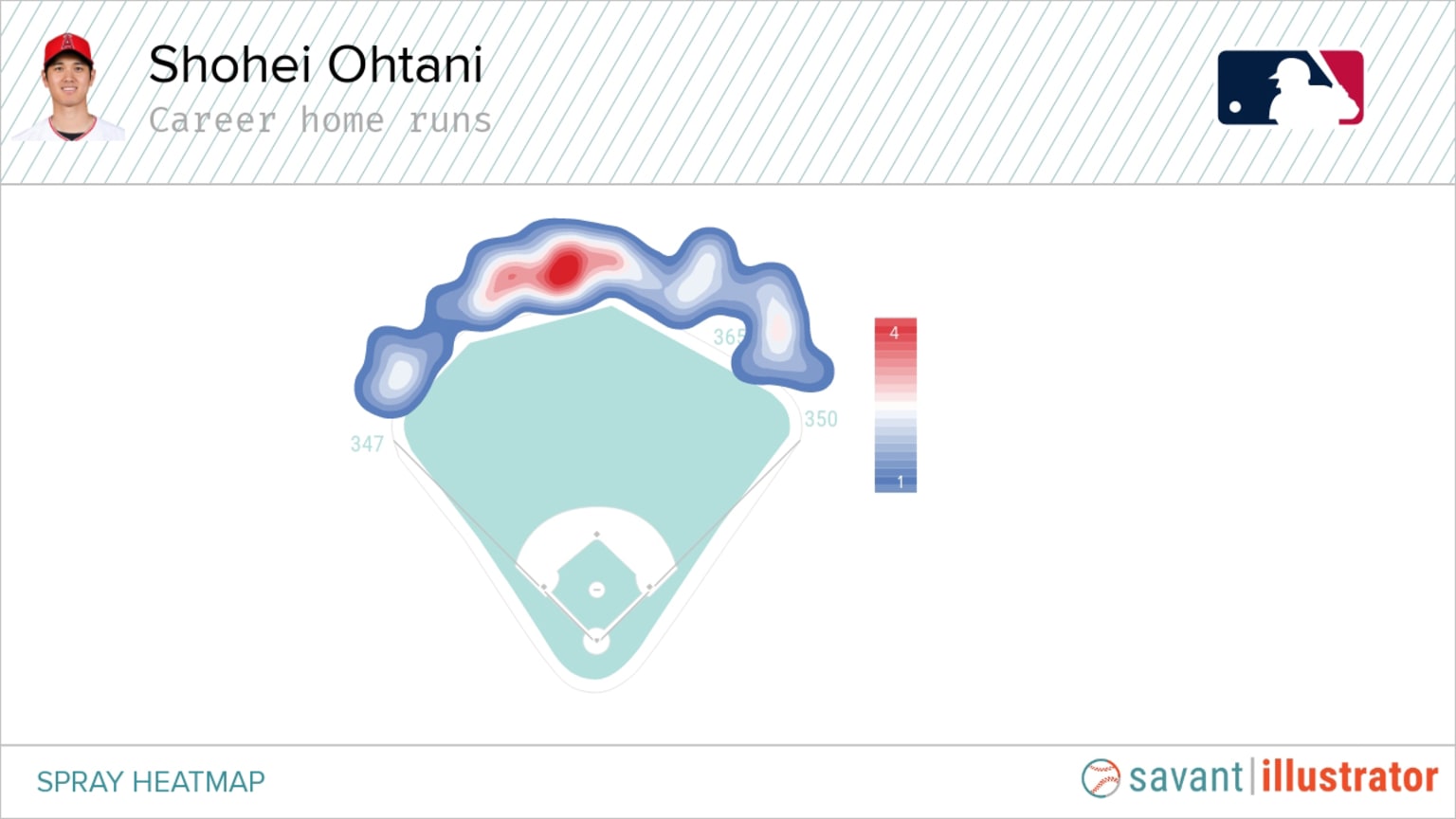 Shohei Ohtani
Career home runs

365
350
347

4
1

SPRAY HEATMAP

savant | illustrator